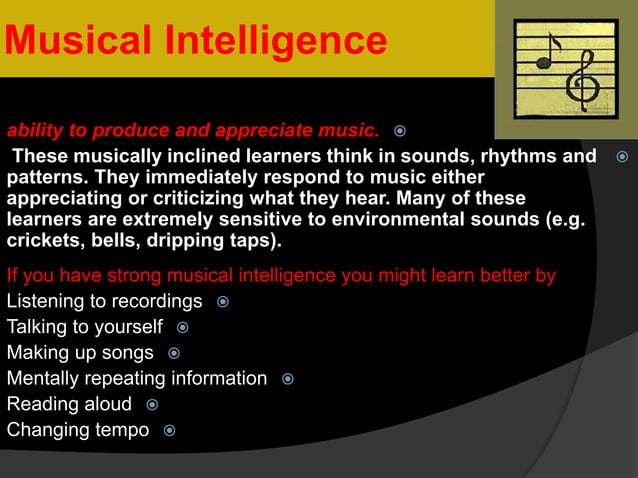 Musical Intelligence

ability to produce and appreciate music.

These musically inclined learners think in sounds, rhythms and patterns. They immediately respond to music either appreciating or criticizing what they hear. Many of these learners are extremely sensitive to environmental sounds (e.g. crickets, bells, dripping taps).

If you have strong musical intelligence you might learn better by

Listening to recordings

Talking to yourself

Making up songs

Mentally repeating information

Reading aloud

Changing tempo